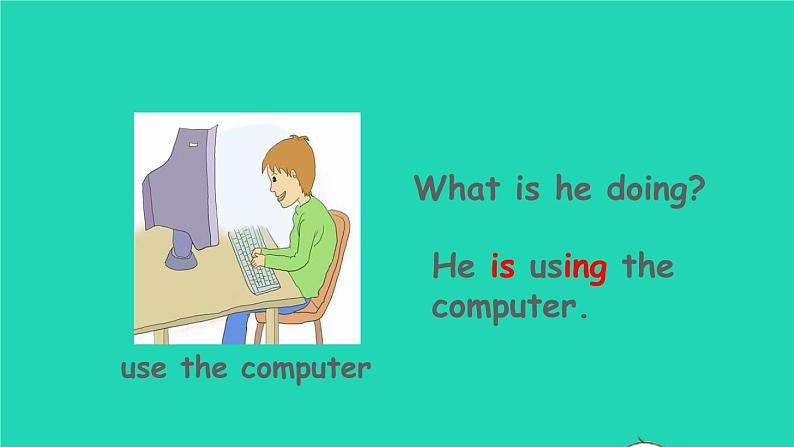 use the computer

What is he doing?

He is using the computer.